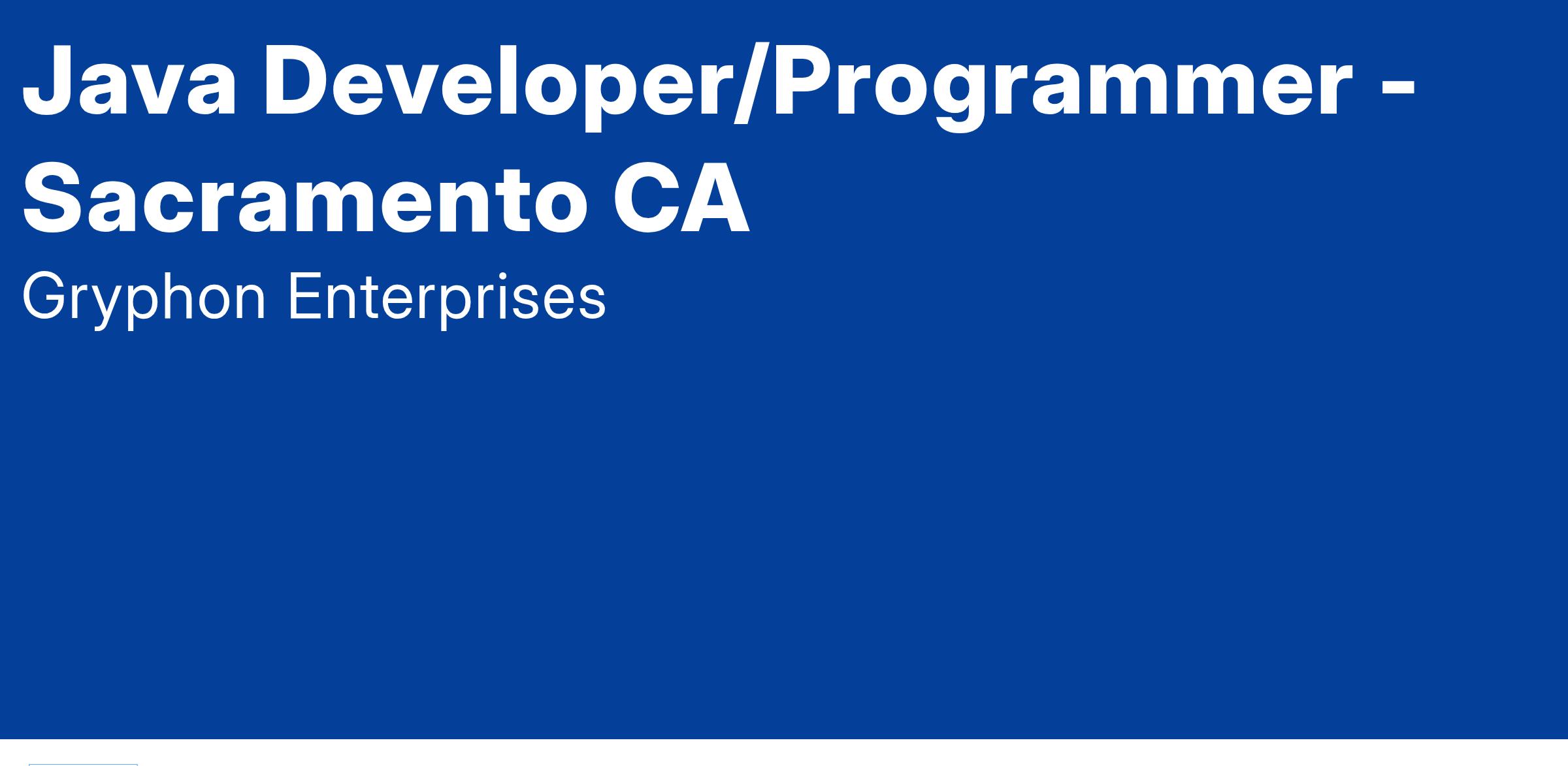 Java Developer/Programmer - Sacramento CA

Gryphon Enterprises